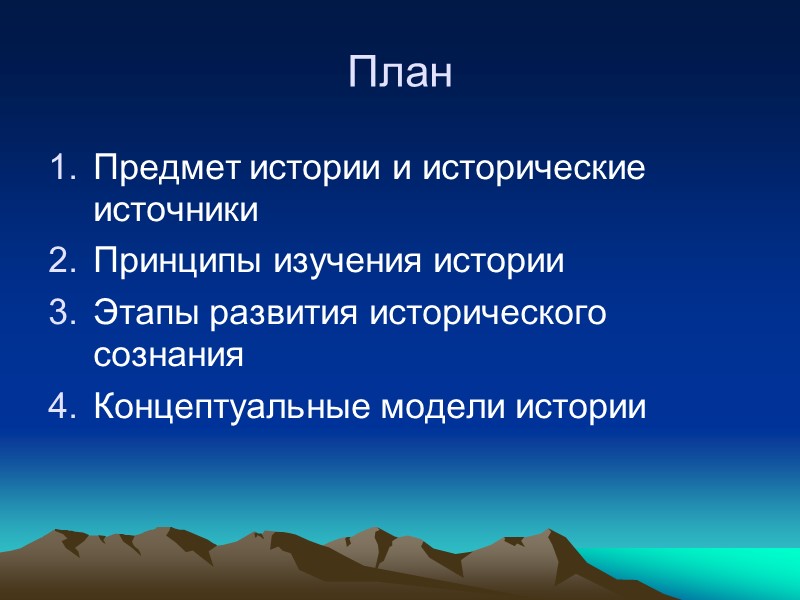 План

1. Предмет истории и исторические источники
2. Принципы изучения истории
3. Этапы развития исторического сознания
4. Концептуальные модели истории